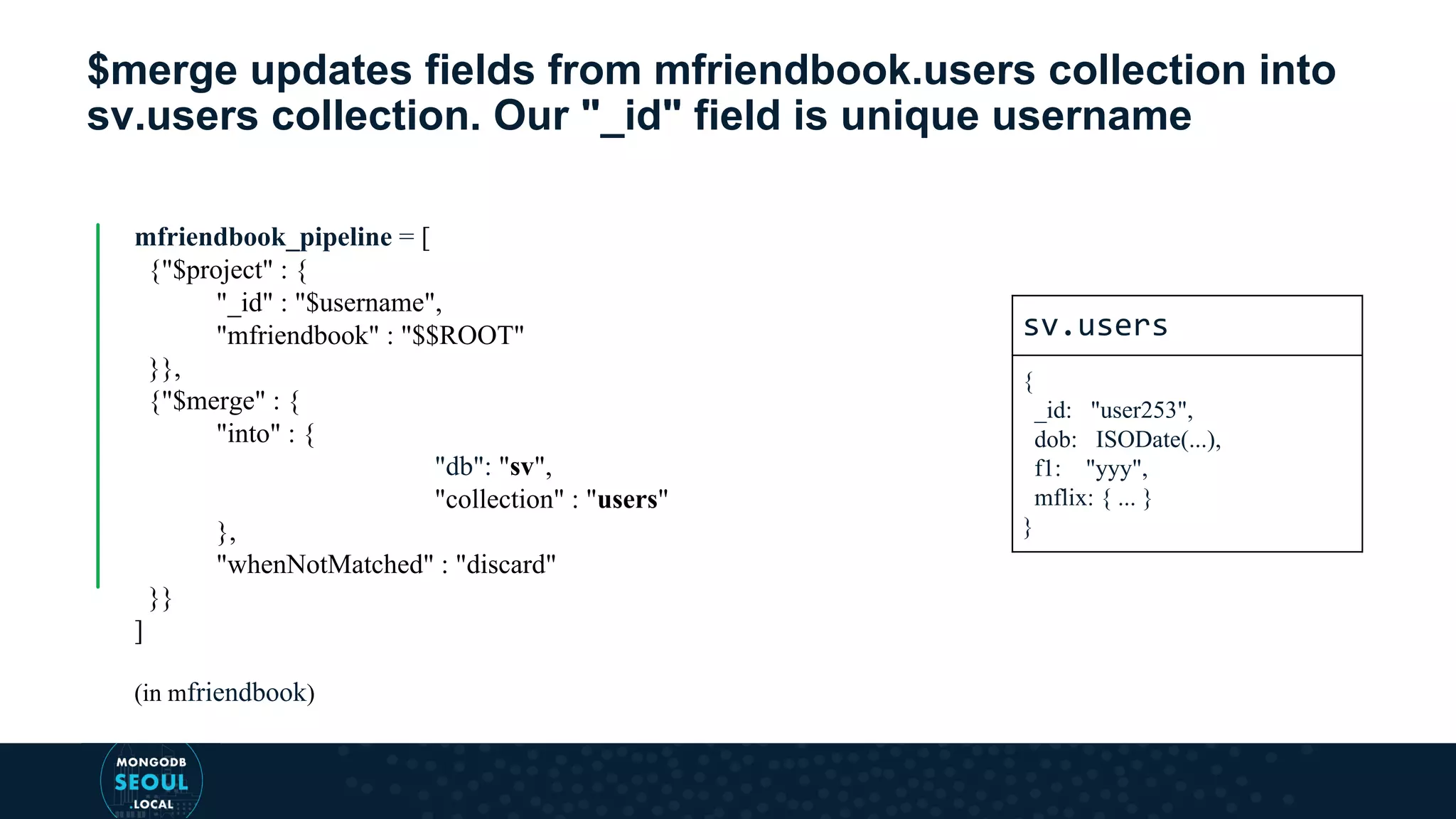 $merge updates fields from mfriendbook.users collection into sv.users collection. Our "_id" field is unique username

mfriendbook_pipeline = [
{"$project" : {
"_id" : "$username",
"mfriendbook" : "$$ROOT"
}},
{"$merge" : {
"into" : {
"db": "sv",
"collection" : "users"
},
"whenNotMatched" : "discard"
}}
]

(in mfriendbook)

sv.users

{
_id: "user253",
dob: ISODate(...),
f1: "yyy",
mflix: { ... }
}

MONGODB
SEOUL
.LOCAL